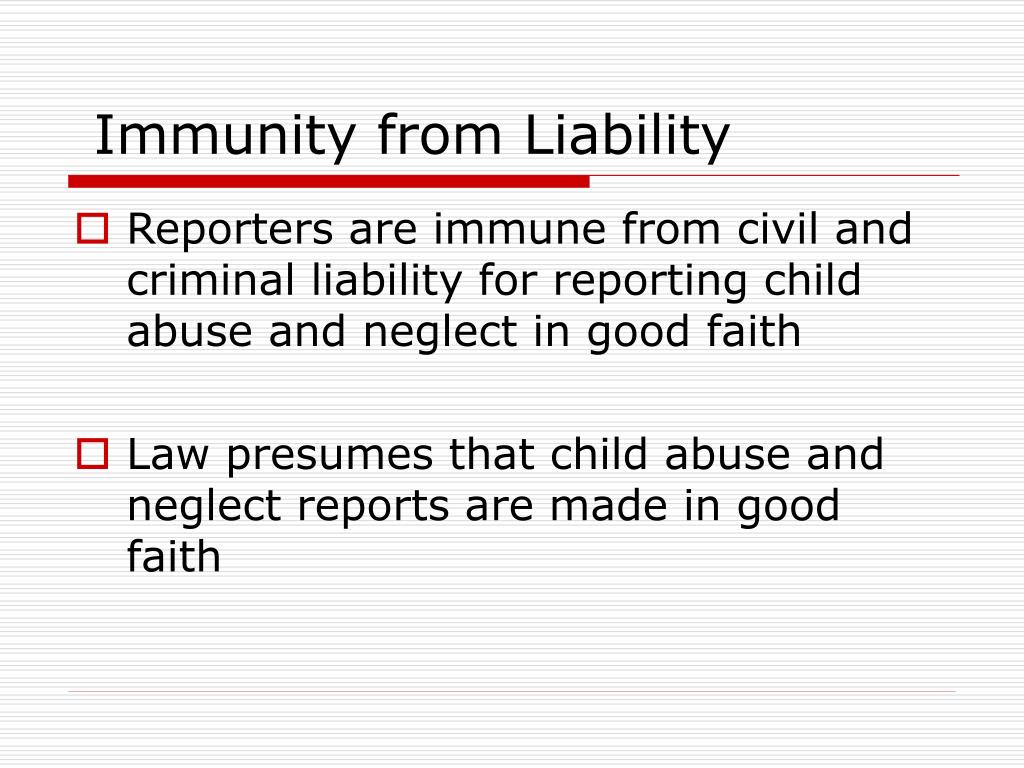 Immunity from Liability

Reporters are immune from civil and criminal liability for reporting child abuse and neglect in good faith

Law presumes that child abuse and neglect reports are made in good faith